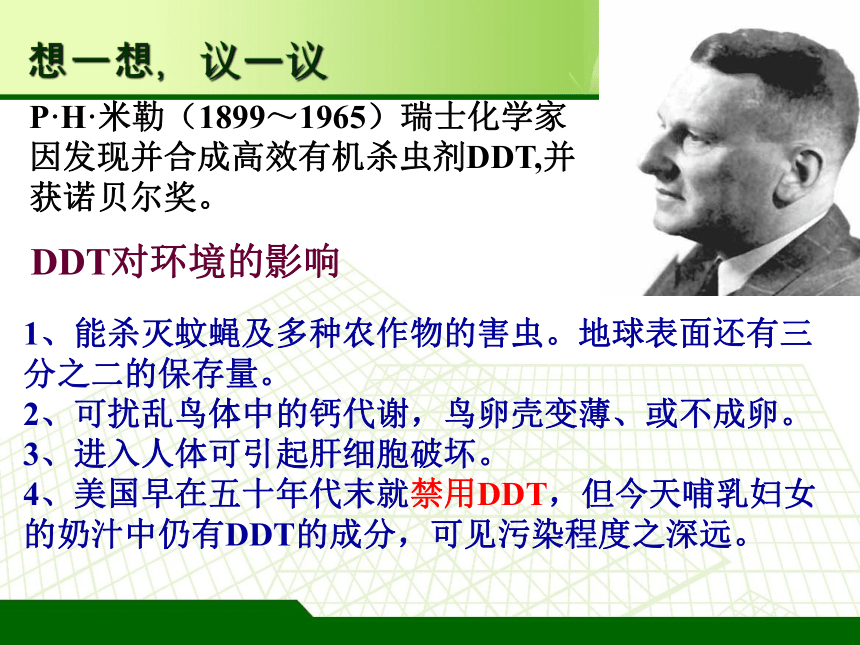 想一想，议一议

P·H·米勒（1899～1965）瑞士化学家因发现并合成高效有机杀虫剂DDT,并获诺贝尔奖。

DDT对环境的影响

1、能杀灭蚊蝇及多种农作物的害虫。地球表面还有三分之二的保存量。
2、可扰乱鸟体中的钙代谢，鸟卵壳变薄、或不成卵。
3、进入人体可引起肝细胞破坏。
4、美国早在五十年代末就禁用DDT，但今天哺乳妇女的奶汁中仍有DDT的成分，可见污染程度之深远。